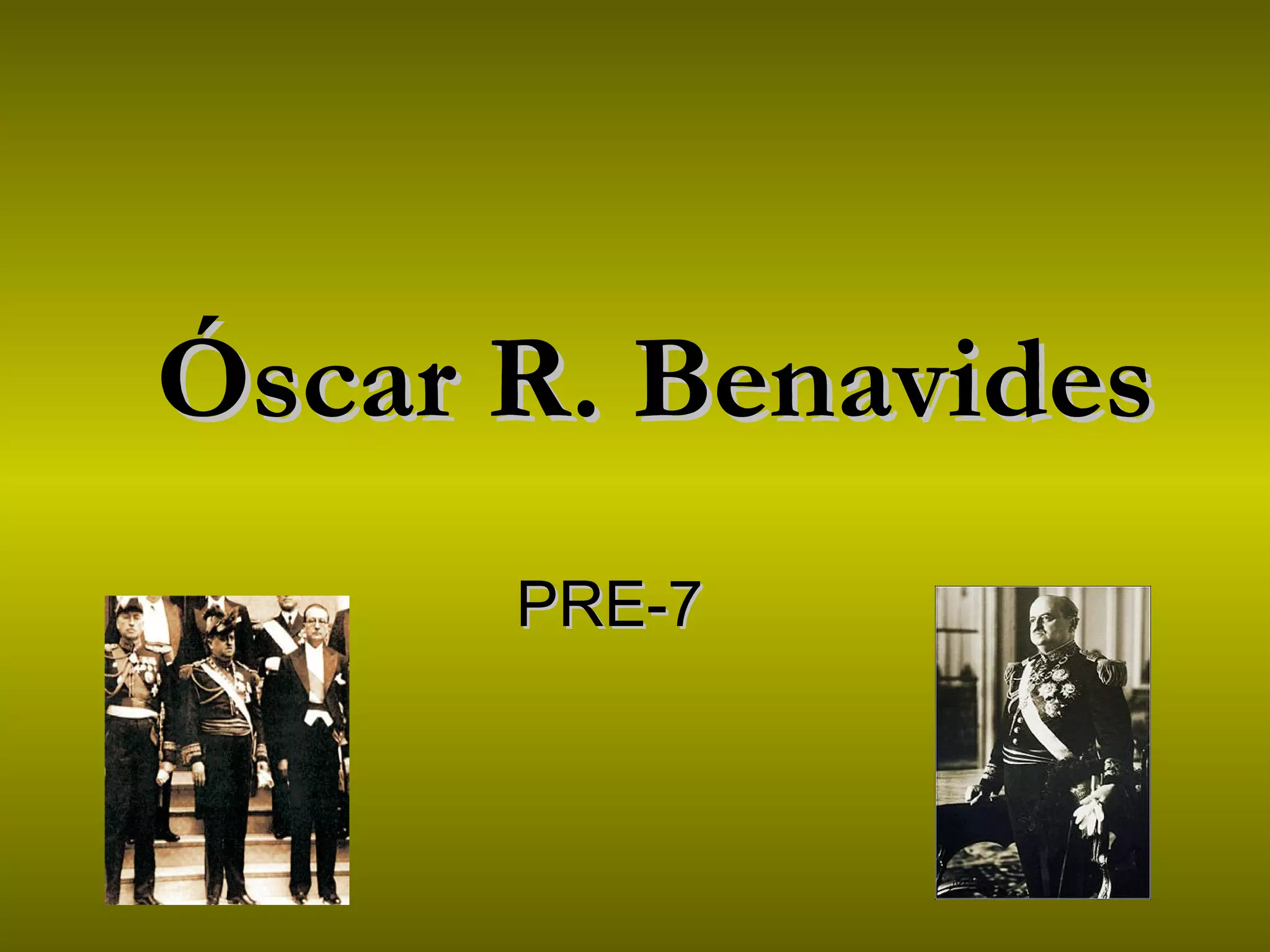 Óscar R. Benavides

PRE-7